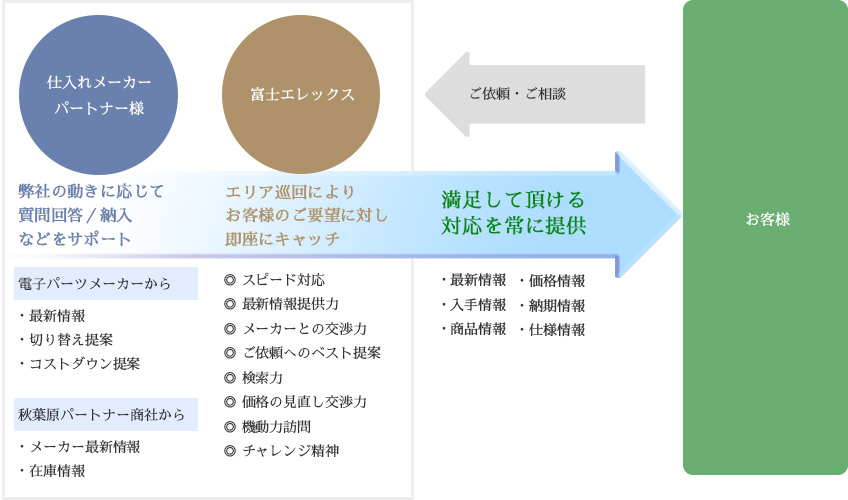 仕入れメーカー
パートナー様

富士エレックス

ご依頼・ご相談

お客様

弊社の動きに応じて
質問回答 / 納入
などをサポート

エリア巡回により
お客様のご要望に対し
即座にキャッチ

満足して頂ける
対応を常に提供

電子パーツメーカーから

・最新情報
・切り替え提案
・コストダウン提案

秋葉原パートナー商社から

・メーカー最新情報
・在庫情報

◎ スピード対応
◎ 最新情報提供力
◎ メーカーとの交渉力
◎ ご依頼へのベスト提案
◎ 検索力
◎ 価格の見直し交渉力
◎ 機動力訪問
◎ チャレンジ精神

・最新情報　・価格情報
・入手情報　・納期情報
・商品情報　・仕様情報